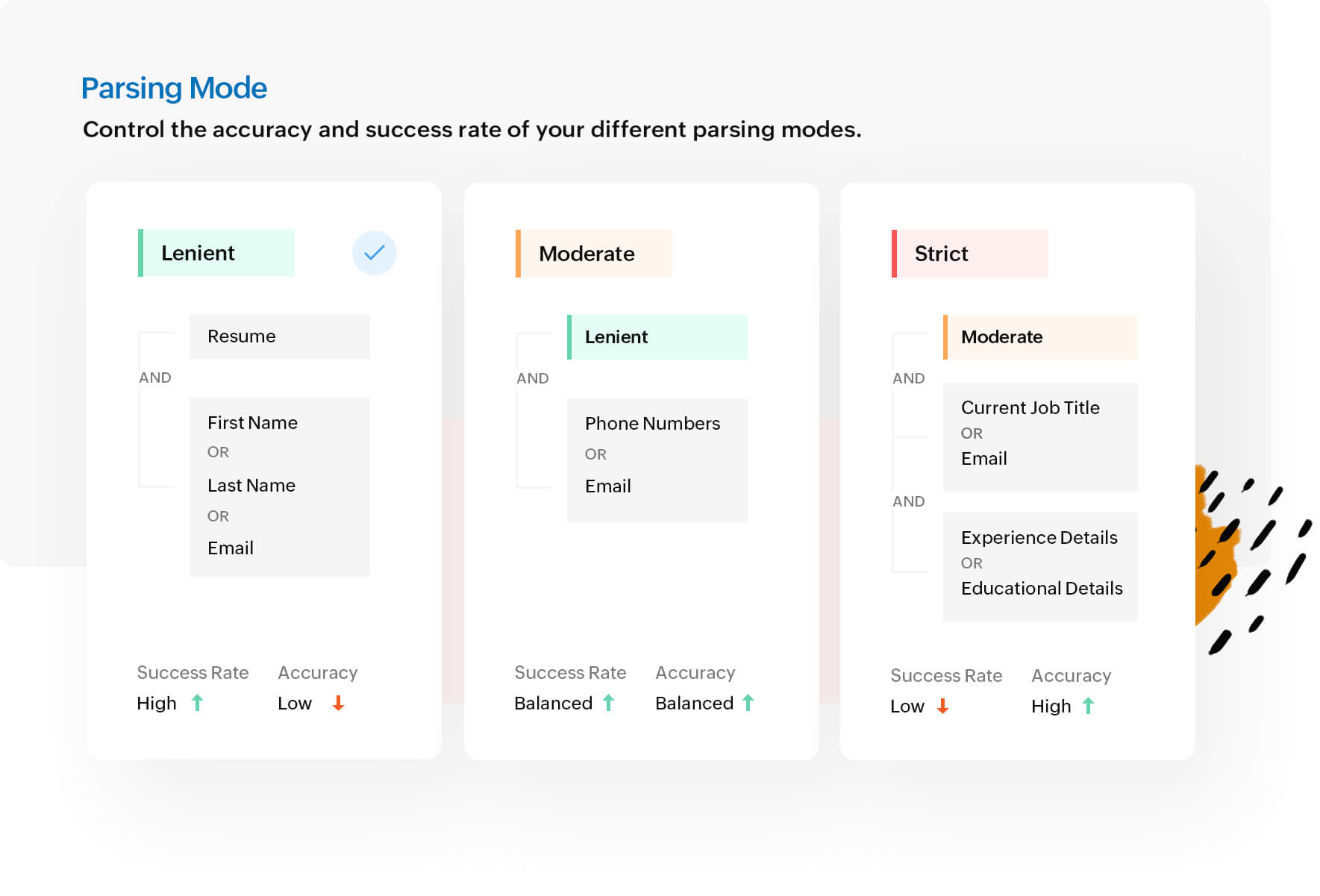 Parsing Mode

Control the accuracy and success rate of your different parsing modes.

Lenient

Resume

AND

First Name
OR
Last Name
OR
Email

Success Rate
High

Accuracy
Low

Moderate

Lenient

AND

Phone Numbers
OR
Email

Success Rate
Balanced

Accuracy
Balanced

Strict

Moderate

AND

Current Job Title
OR
Email

AND

Experience Details
OR
Educational Details

Success Rate
Low

Accuracy
High